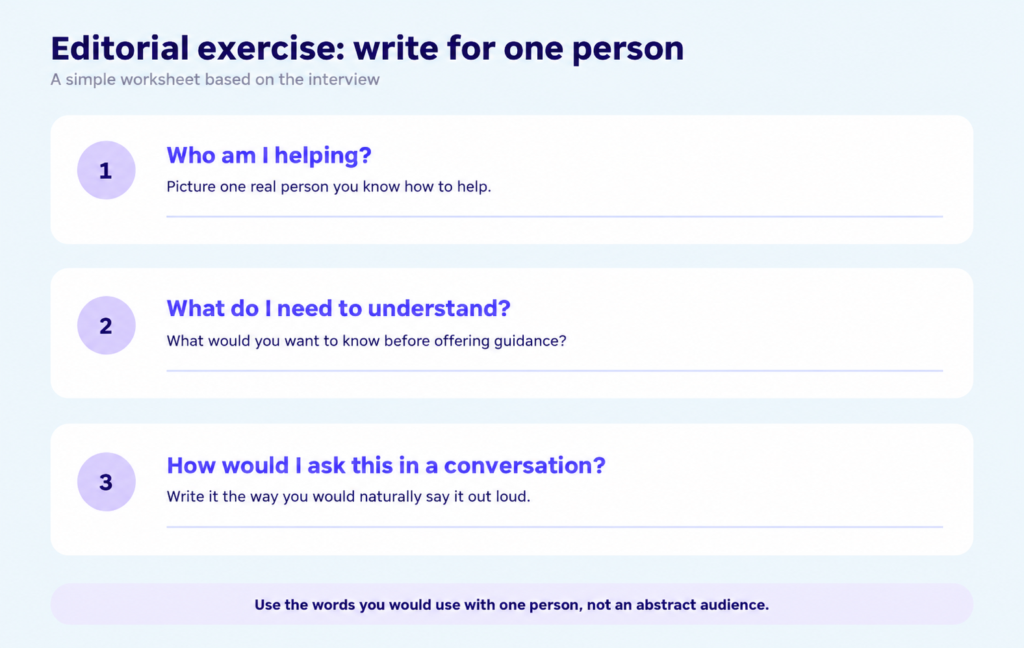 Editorial exercise: write for one person
A simple worksheet based on the interview

1
Who am I helping?
Picture one real person you know how to help.

2
What do I need to understand?
What would you want to know before offering guidance?

3
How would I ask this in a conversation?
Write it the way you would naturally say it out loud.

Use the words you would use with one person, not an abstract audience.